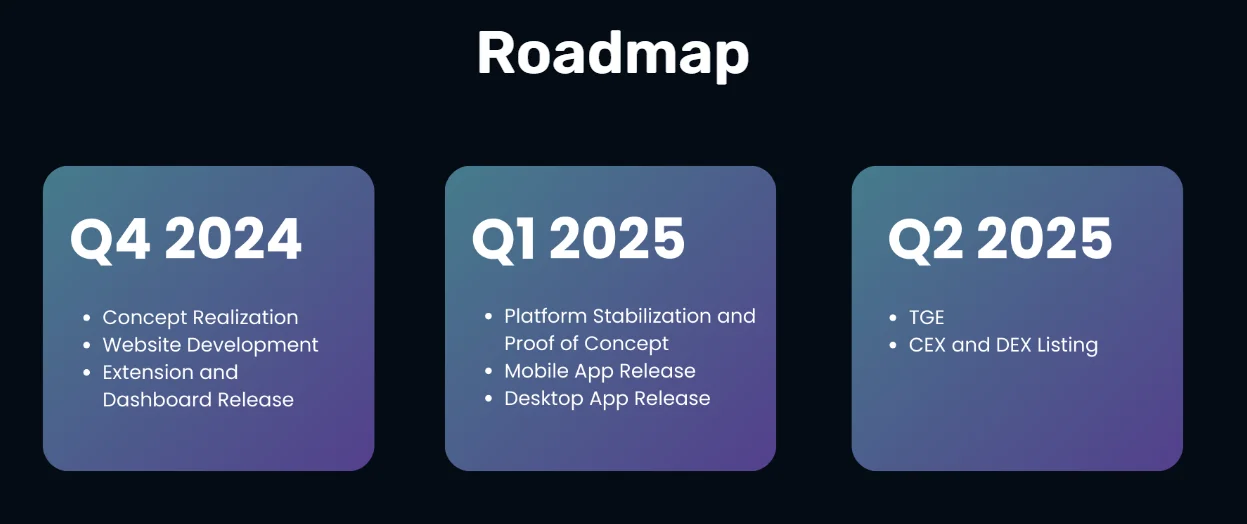 Roadmap

Q4 2024

- Concept Realization
- Website Development
- Extension and Dashboard Release

Q1 2025

- Platform Stabilization and Proof of Concept
- Mobile App Release
- Desktop App Release

Q2 2025

- TGE
- CEX and DEX Listing